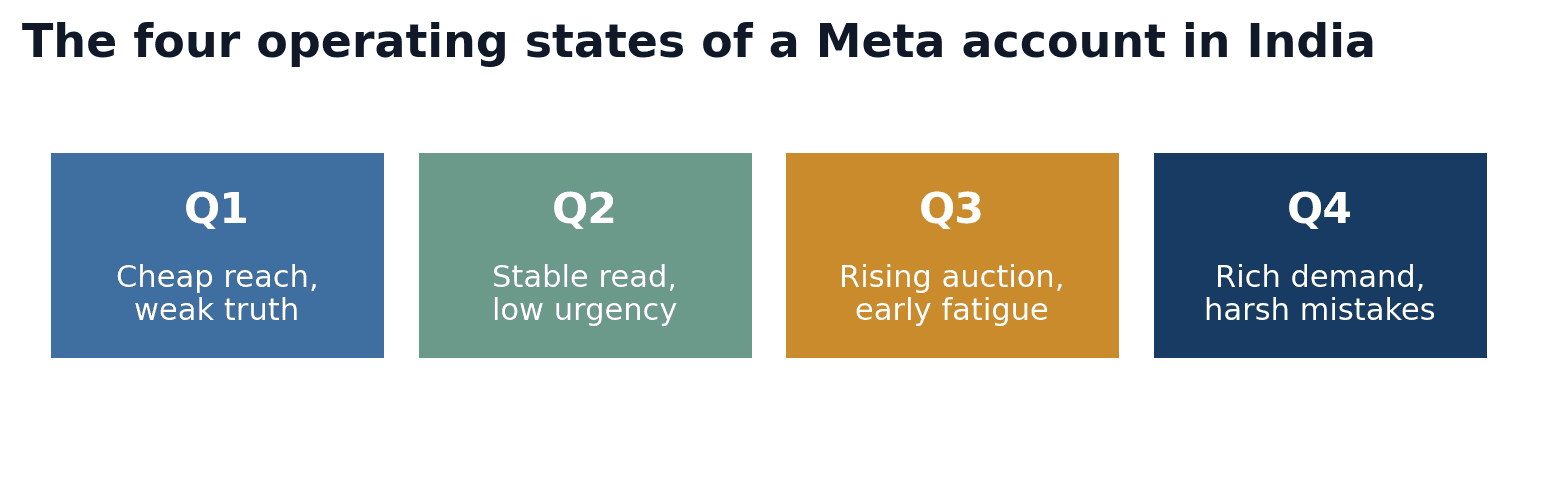 The four operating states of a Meta account in India

Q1
Cheap reach, weak truth

Q2
Stable read, low urgency

Q3
Rising auction, early fatigue

Q4
Rich demand, harsh mistakes